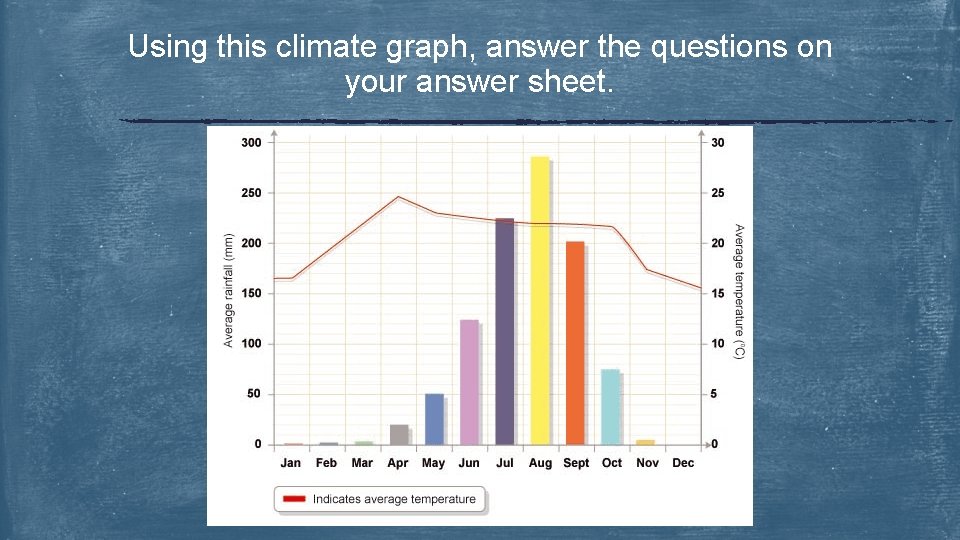 Using this climate graph, answer the questions on your answer sheet.

Average rainfall (mm)

300
250
200
150
100
50
0

Average temperature (°C)

30
25
20
15
10
5
0

Jan Feb Mar Apr May Jun Jul Aug Sept Oct Nov Dec

Indicates average temperature